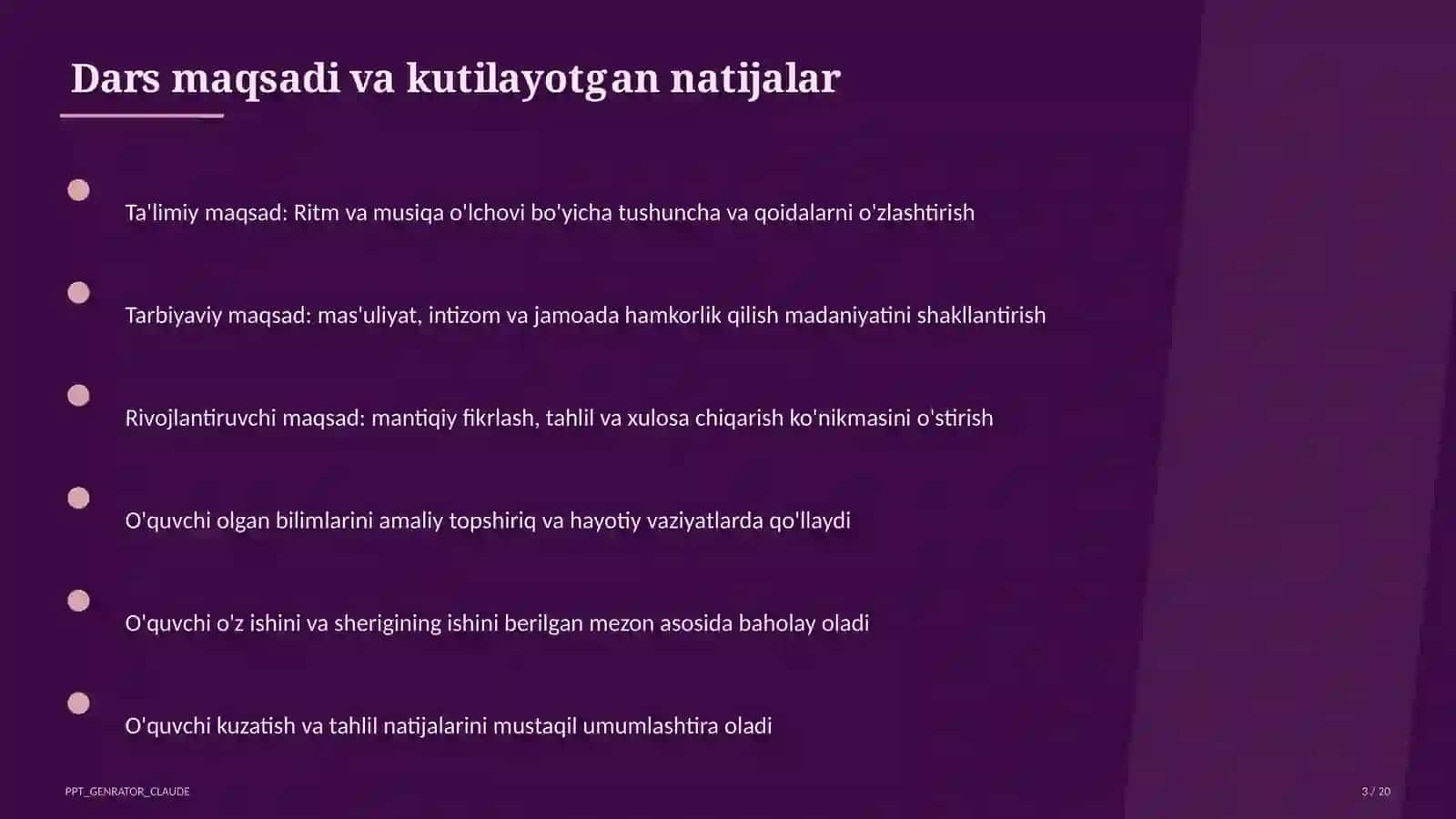 Dars maqsadi va kutilayotgan natijalar

Ta'limiy maqsad: Ritm va musiqa o'lchovi bo'yicha tushuncha va qoidalarni o'zlashtirish

Tarbiyaviy maqsad: mas'uliyat, intizom va jamoada hamkorlik qilish madaniyatini shakllantirish

Rivojlantiruvchi maqsad: mantiqiy fikrlash, tahlil va xulosa chiqarish ko'nikmasini o'stirish

O'quvchi olgan bilimlarini amaliy topshiriq va hayotiy vaziyatlarda qo'llaydi

O'quvchi o'z ishini va sherigining ishini berilgan mezon asosida baholay oladi

O'quvchi kuzatish va tahlil natijalarini mustaqil umumlashtira oladi

PPT_GENRATOR_CLAUDE

3 / 20